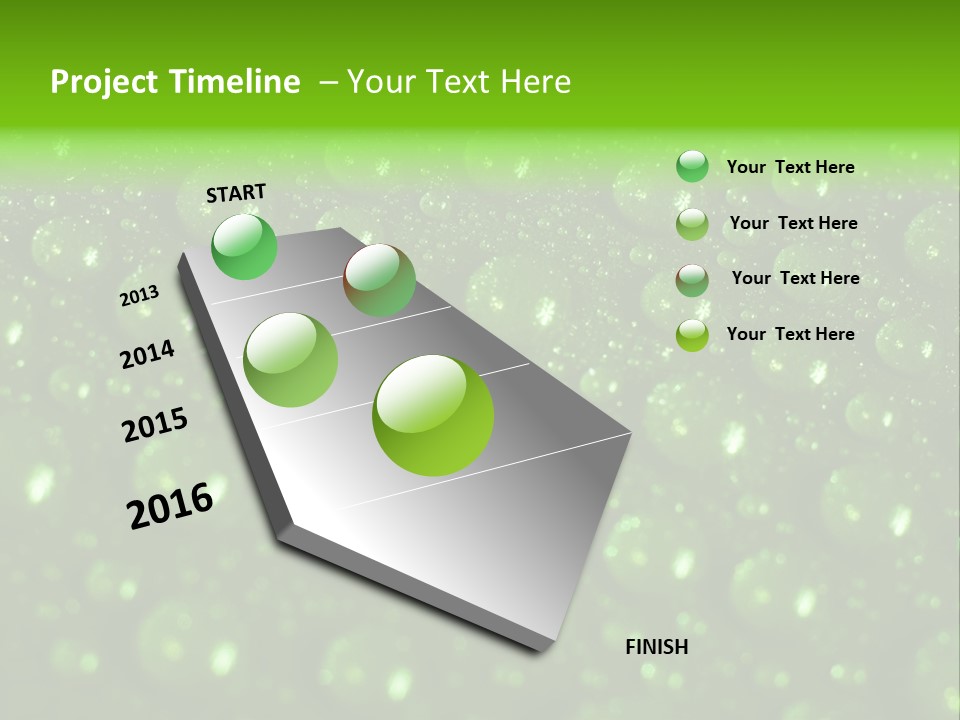 Project Timeline – Your Text Here

START

2013

2014

2015

2016

FINISH

Your Text Here

Your Text Here

Your Text Here

Your Text Here